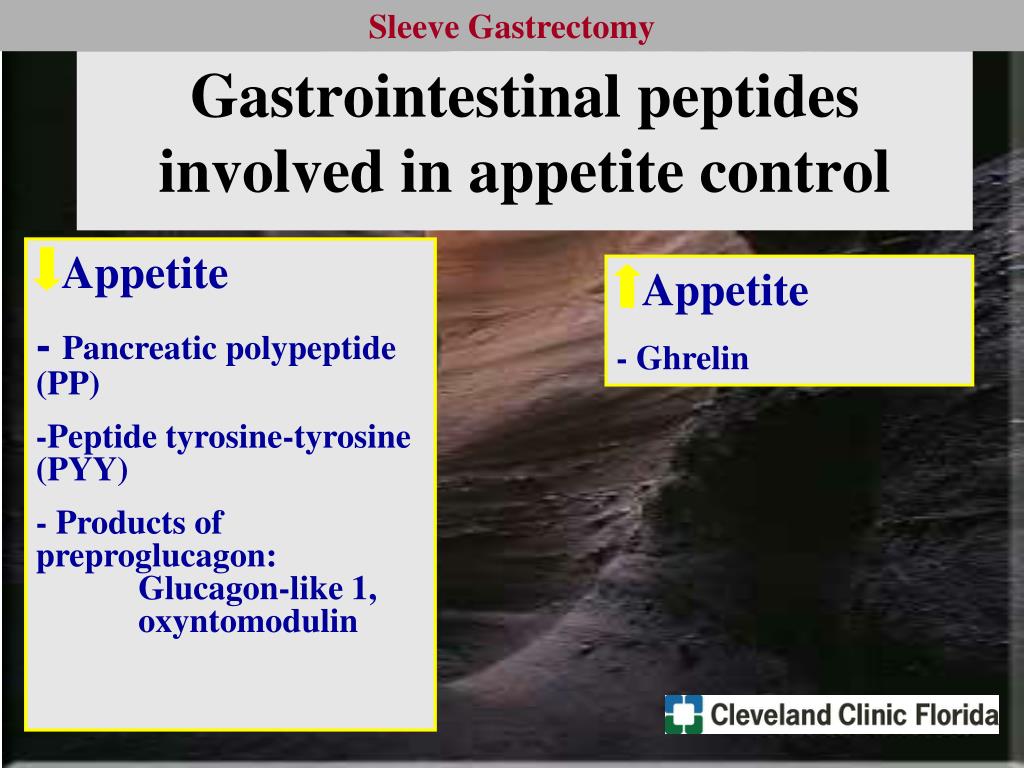 Sleeve Gastrectomy

Gastrointestinal peptides involved in appetite control

⬇Appetite

- Pancreatic polypeptide (PP)

-Peptide tyrosine-tyrosine (PYY)

- Products of preproglucagon:
Glucagon-like 1, oxyntomodulin

⬆Appetite

- Ghrelin

Cleveland Clinic Florida